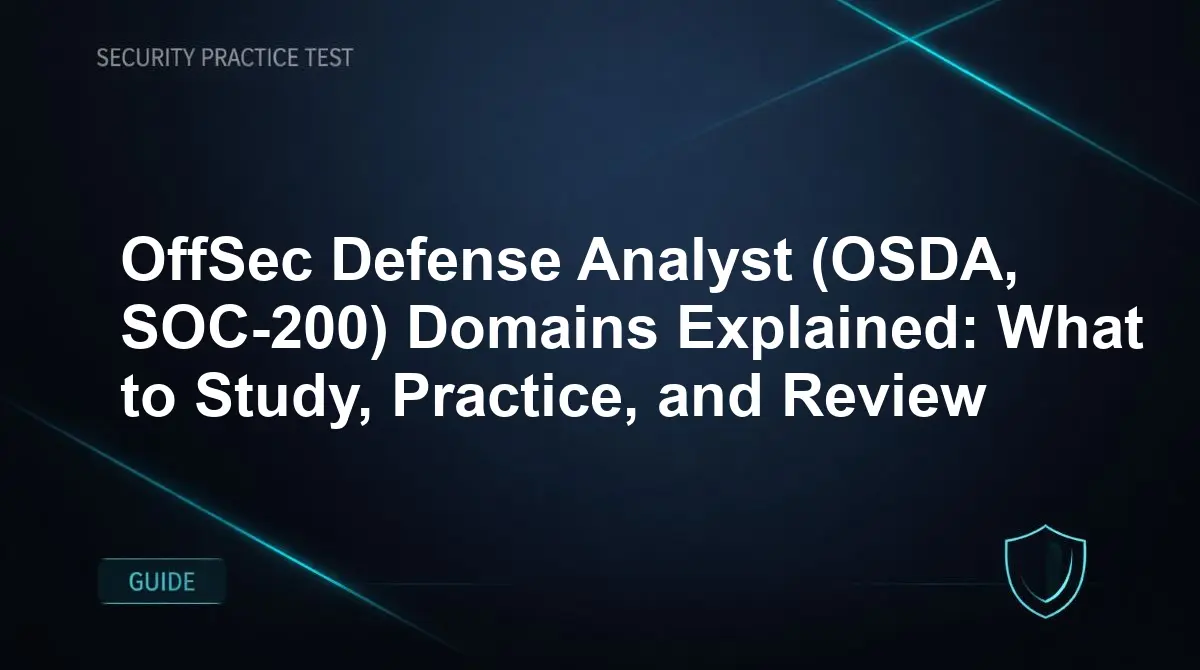 SECURITY PRACTICE TEST

OffSec Defense Analyst (OSDA, SOC-200) Domains Explained: What to Study, Practice, and Review

GUIDE